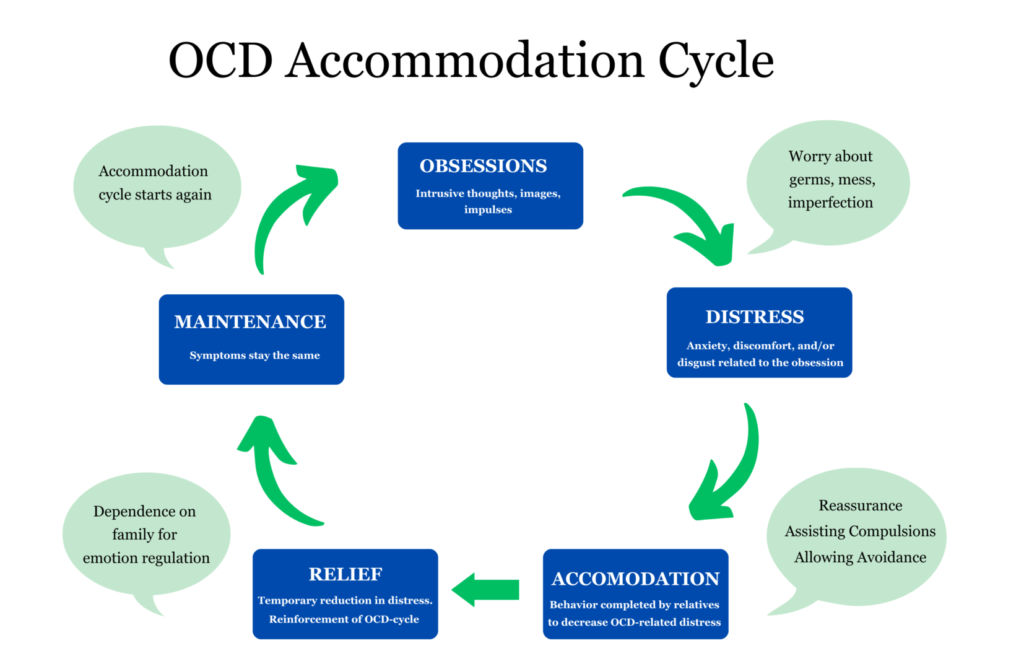 OCD Accommodation Cycle

OBSESSIONS
Intrusive thoughts, images, impulses

Worry about germs, mess, imperfection

DISTRESS
Anxiety, discomfort, and/or disgust related to the obsession

Reassurance
Assisting Compulsions
Allowing Avoidance

ACCOMODATION
Behavior completed by relatives to decrease OCD-related distress

RELIEF
Temporary reduction in distress. Reinforcement of OCD-cycle

Dependence on family for emotion regulation

MAINTENANCE
Symptoms stay the same

Accommodation cycle starts again